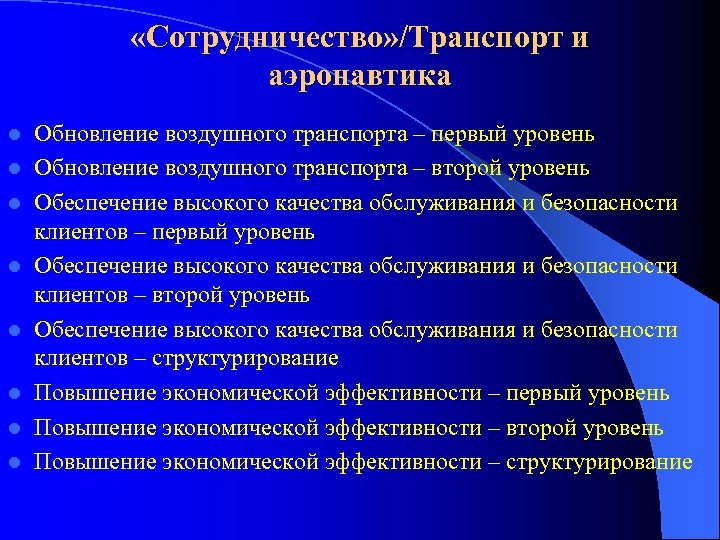 «Сотрудничество»/Транспорт и аэронавтика

- Обновление воздушного транспорта – первый уровень
- Обновление воздушного транспорта – второй уровень
- Обеспечение высокого качества обслуживания и безопасности клиентов – первый уровень
- Обеспечение высокого качества обслуживания и безопасности клиентов – второй уровень
- Обеспечение высокого качества обслуживания и безопасности клиентов – структурирование
- Повышение экономической эффективности – первый уровень
- Повышение экономической эффективности – второй уровень
- Повышение экономической эффективности – структурирование